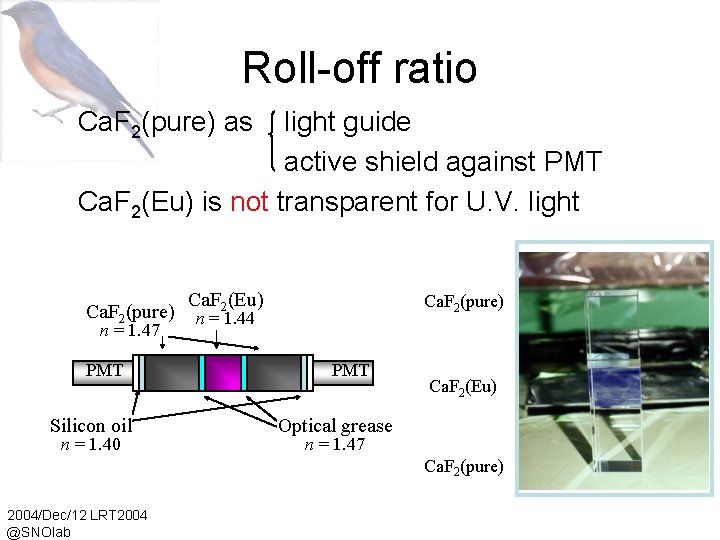 Roll-off ratio

$CaF_2$(pure) as light guide
active shield against PMT

$CaF_2$(Eu) is not transparent for U.V. light

$CaF_2$(pure)
$n = 1.47$

$CaF_2$(Eu)
$n = 1.44$

PMT

PMT

Silicon oil
$n = 1.40$

Optical grease
$n = 1.47$

$CaF_2$(pure)

$CaF_2$(Eu)

$CaF_2$(pure)

2004/Dec/12 LRT2004
@SNOlab